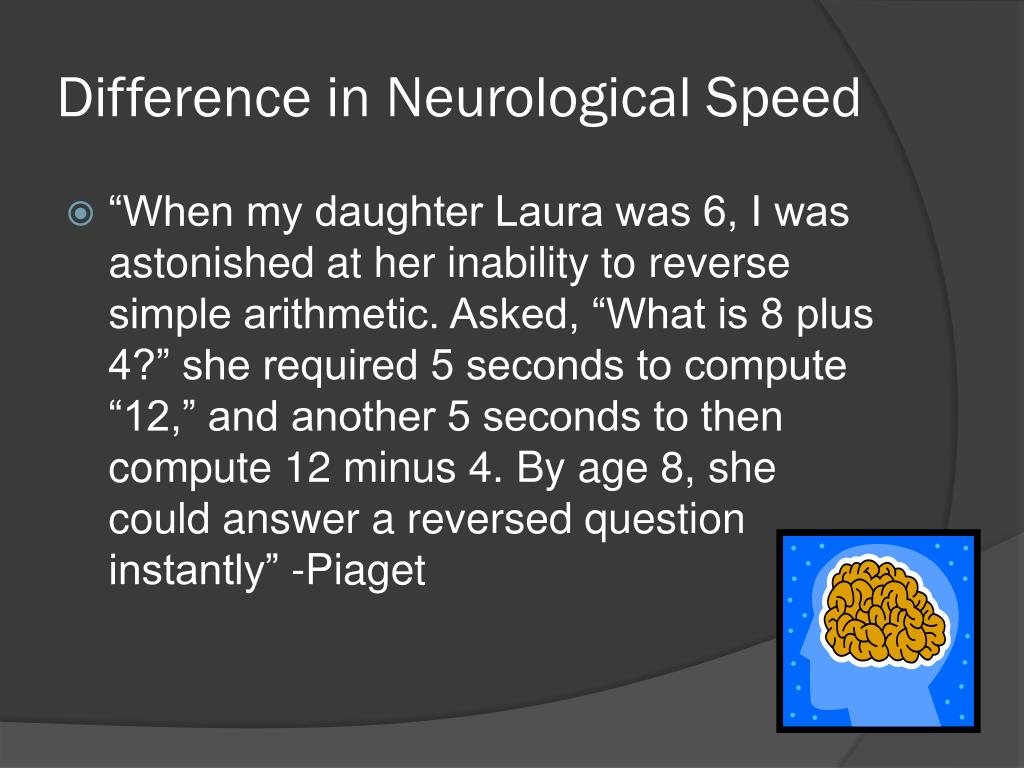 Difference in Neurological Speed

“When my daughter Laura was 6, I was astonished at her inability to reverse simple arithmetic. Asked, “What is 8 plus 4?” she required 5 seconds to compute “12,” and another 5 seconds to then compute 12 minus 4. By age 8, she could answer a reversed question instantly” -Piaget